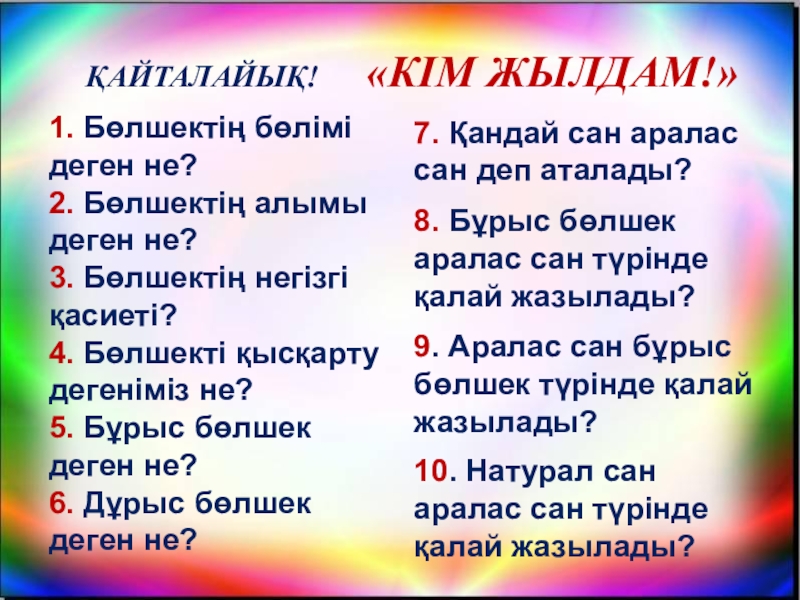 ҚАЙТАЛАЙЫҚ! «КІМ ЖЫЛДАМ!»

1. Бөлшектің бөлімі деген не?
2. Бөлшектің алымы деген не?
3. Бөлшектің негізгі қасиеті?
4. Бөлшекті қысқарту дегеніміз не?
5. Бұрыс бөлшек деген не?
6. Дұрыс бөлшек деген не?

7. Қандай сан аралас сан деп аталады?
8. Бұрыс бөлшек аралас сан түрінде қалай жазылады?
9. Аралас сан бұрыс бөлшек түрінде қалай жазылады?
10. Натурал сан аралас сан түрінде қалай жазылады?